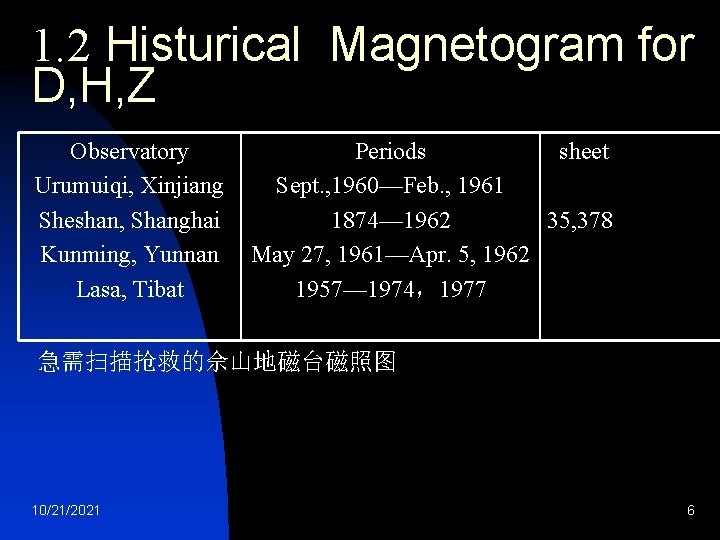 1.2 Histurical Magnetogram for D,H,Z

| Observatory | Periods | sheet |
|---|---|---|
| Urumuiqi, Xinjiang | Sept.,1960—Feb., 1961 | |
| Sheshan, Shanghai | 1874—1962 | 35,378 |
| Kunming, Yunnan | May 27, 1961—Apr. 5, 1962 | |
| Lasa, Tibat | 1957—1974，1977 | |

急需扫描抢救的佘山地磁台磁照图

10/21/2021

6